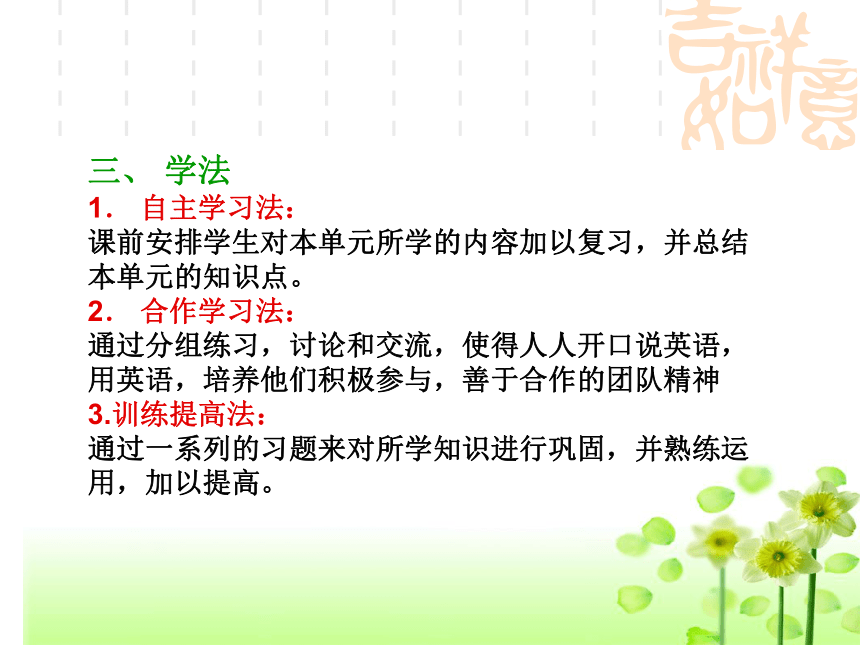 吉祥如意

三、 学法
1. 自主学习法：
课前安排学生对本单元所学的内容加以复习，并总结本单元的知识点。
2. 合作学习法：
通过分组练习，讨论和交流，使得人人开口说英语，用英语，培养他们积极参与，善于合作的团队精神
3.训练提高法：
通过一系列的习题来对所学知识进行巩固，并熟练运用，加以提高。